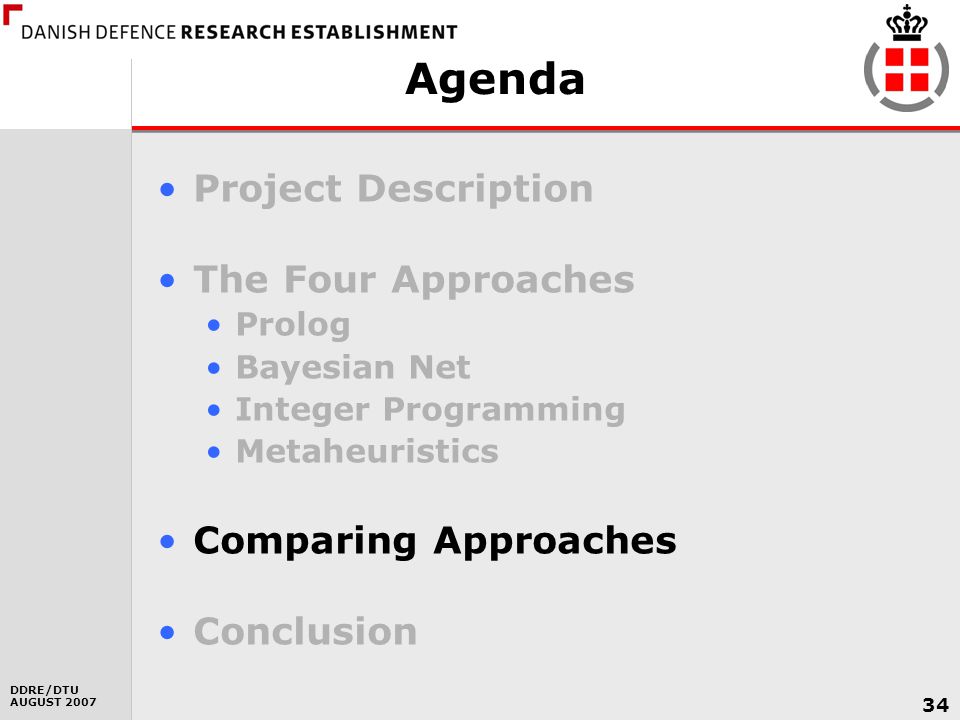 DANISH DEFENCE RESEARCH ESTABLISHMENT

Agenda

• Project Description

• The Four Approaches
  • Prolog
  • Bayesian Net
  • Integer Programming
  • Metaheuristics

• Comparing Approaches

• Conclusion

DDRE/DTU
AUGUST 2007

34